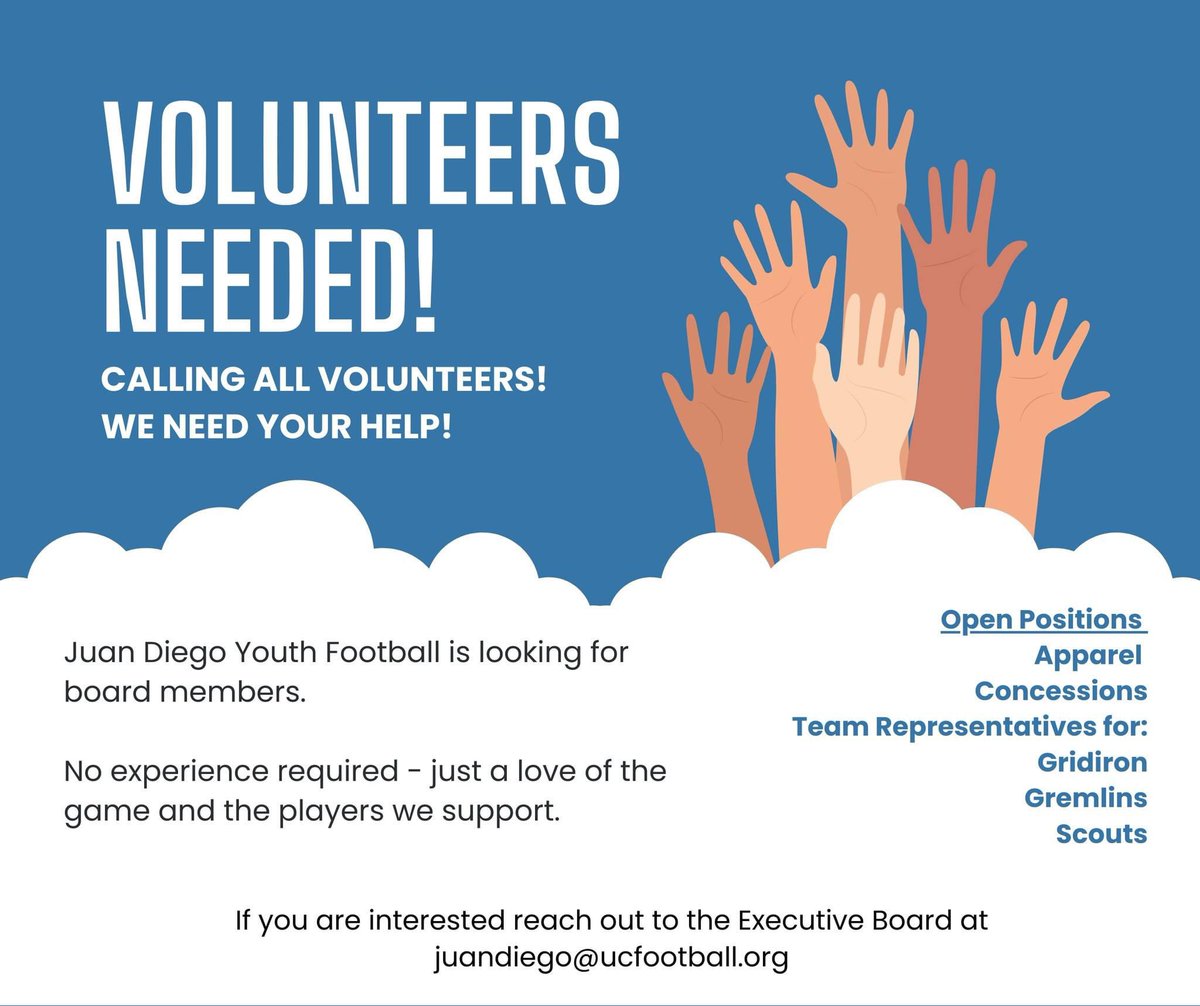 VOLUNTEERS NEEDED!

CALLING ALL VOLUNTEERS! WE NEED YOUR HELP!

Juan Diego Youth Football is looking for board members.

No experience required - just a love of the game and the players we support.

Open Positions
Apparel
Concessions
Team Representatives for:
Gridiron
Gremlins
Scouts

If you are interested reach out to the Executive Board at juandiego@ucfootball.org